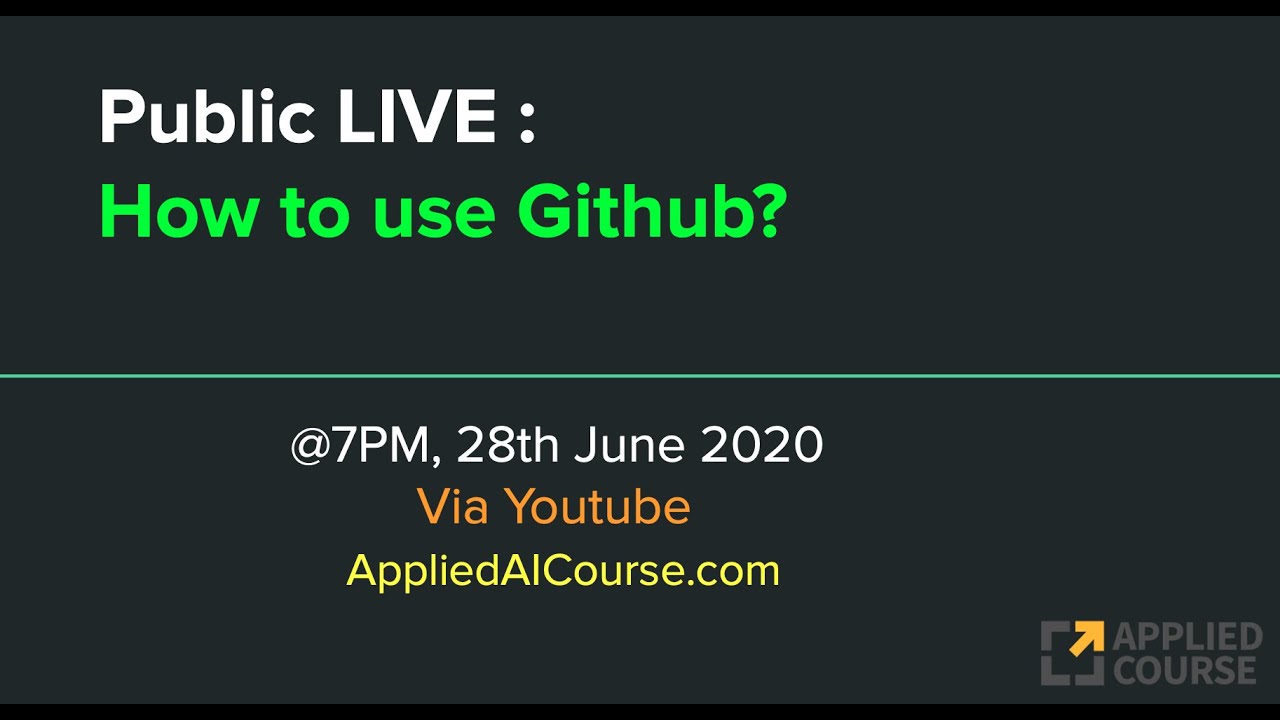 Public LIVE :
How to use Github?

@7PM, 28th June 2020
Via Youtube
AppliedAICourse.com

APPLIED
COURSE